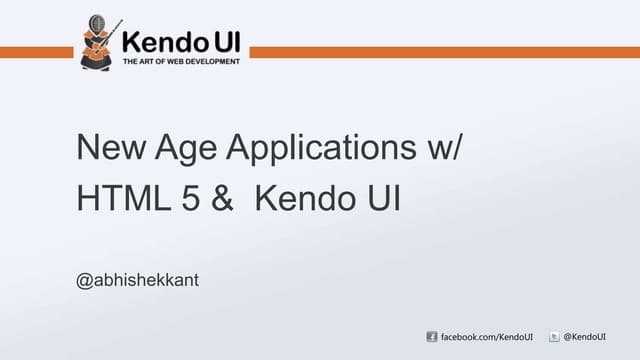 Kendo UI
THE ART OF WEB DEVELOPMENT

New Age Applications w/ HTML 5 & Kendo UI

@abhishekkant

facebook.com/KendoUI @KendoUI